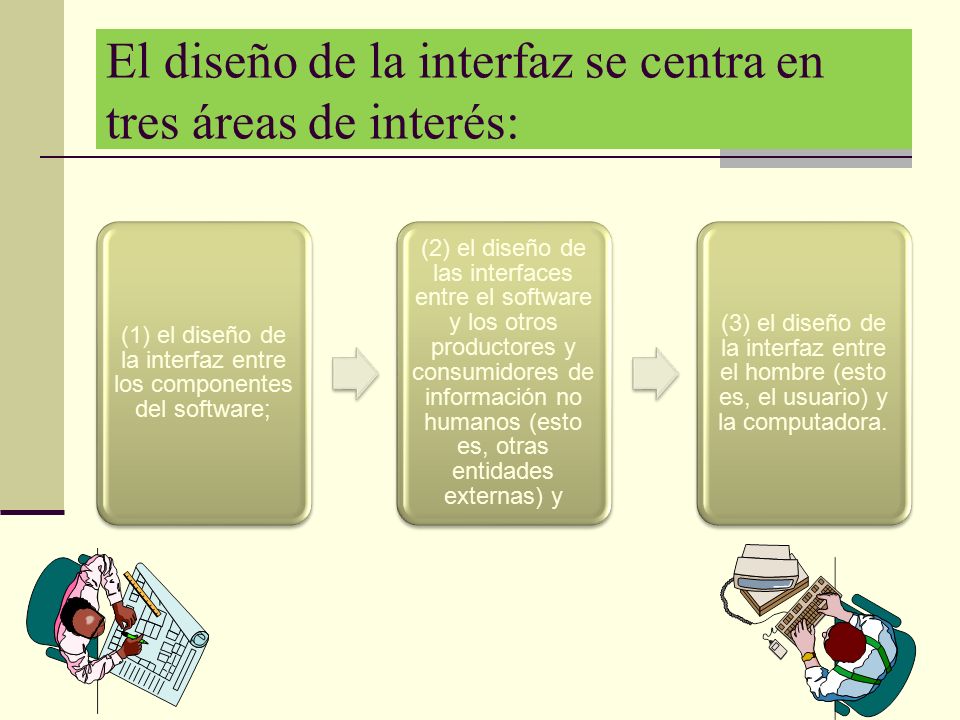 El diseño de la interfaz se centra en tres áreas de interés:

(1) el diseño de la interfaz entre los componentes del software;

(2) el diseño de las interfaces entre el software y los otros productores y consumidores de información no humanos (esto es, otras entidades externas) y

(3) el diseño de la interfaz entre el hombre (esto es, el usuario) y la computadora.